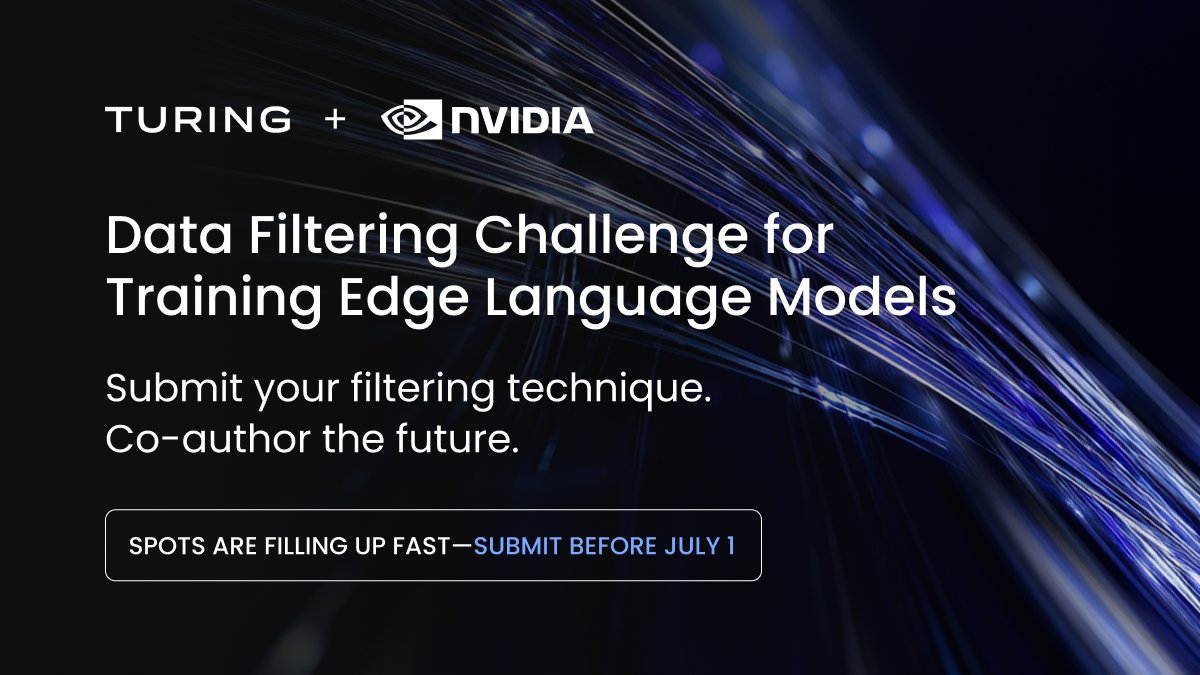 TURING + NVIDIA

Data Filtering Challenge for Training Edge Language Models

Submit your filtering technique.
Co-author the future.

SPOTS ARE FILLING UP FAST—SUBMIT BEFORE JULY 1